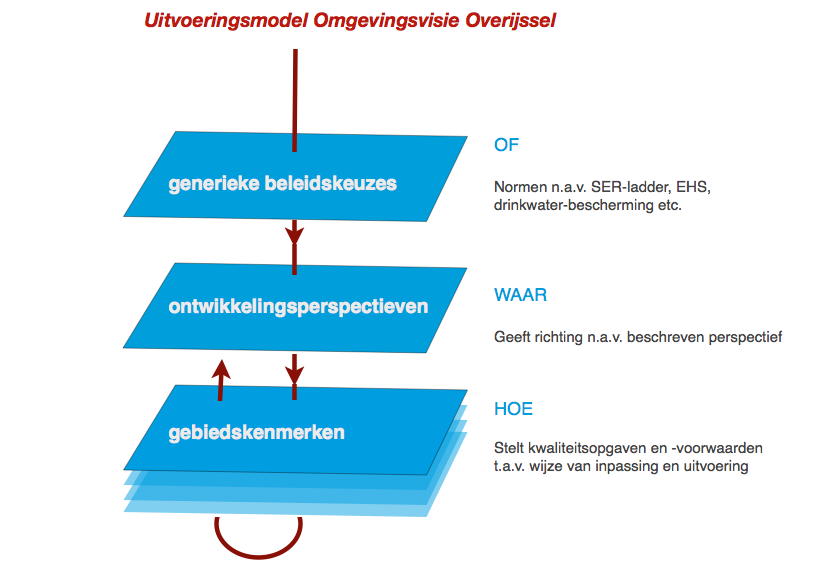 Uitvoeringsmodel Omgevingsvisie Overijssel

generieke beleidskeuzes

OF

Normen n.a.v. SER-ladder, EHS, drinkwater-bescherming etc.

ontwikkelingsperspectieven

WAAR

Geeft richting n.a.v. beschreven perspectief

gebiedskenmerken

HOE

Stelt kwaliteitsopgaven en -voorwaarden t.a.v. wijze van inpassing en uitvoering